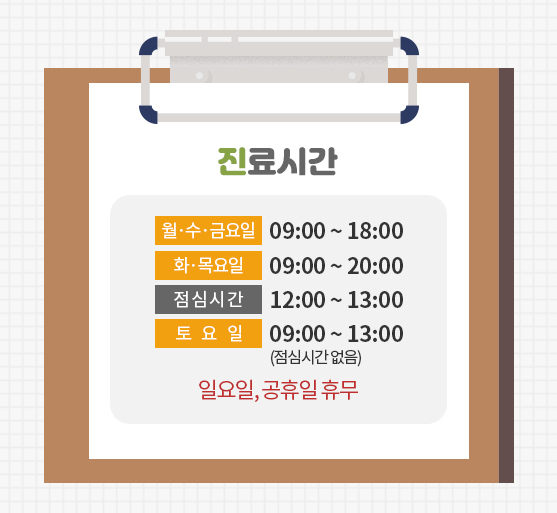 진료시간

| 월·수·금요일 | 09:00 ~ 18:00 |
|---|---|
| 화·목요일 | 09:00 ~ 20:00 |
| 점심시간 | 12:00 ~ 13:00 |
| 토 요 일 | 09:00 ~ 13:00 (점심시간 없음) |

일요일, 공휴일 휴무